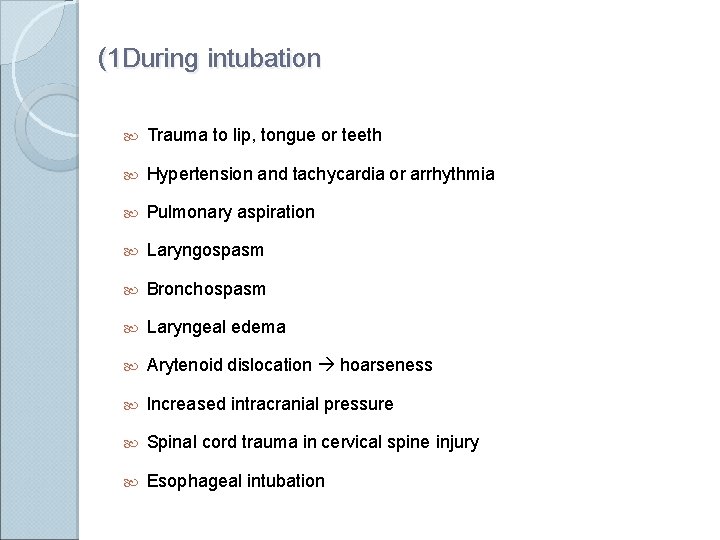 (1During intubation

Trauma to lip, tongue or teeth

Hypertension and tachycardia or arrhythmia

Pulmonary aspiration

Laryngospasm

Bronchospasm

Laryngeal edema

Arytenoid dislocation → hoarseness

Increased intracranial pressure

Spinal cord trauma in cervical spine injury

Esophageal intubation